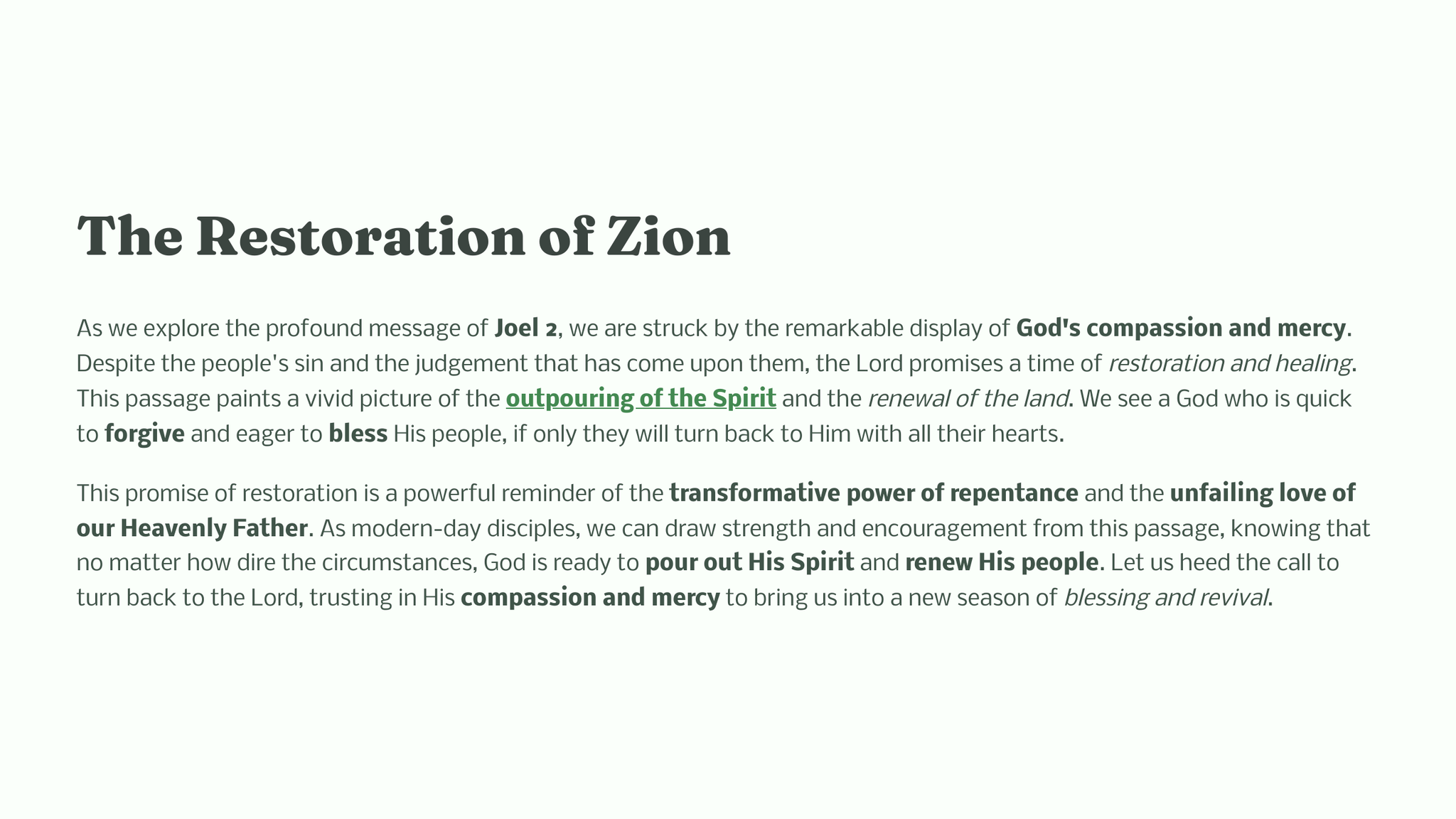 The Restoration of Zion

As we explore the profound message of Joel 2, we are struck by the remarkable display of God's compassion and mercy. Despite the people's sin and the judgement that has come upon them, the Lord promises a time of restoration and healing. This passage paints a vivid picture of the outpouring of the Spirit and the renewal of the land. We see a God who is quick to forgive and eager to bless His people, if only they will turn back to Him with all their hearts.

This promise of restoration is a powerful reminder of the transformative power of repentance and the unfailing love of our Heavenly Father. As modern-day disciples, we can draw strength and encouragement from this passage, knowing that no matter how dire the circumstances, God is ready to pour out His Spirit and renew His people. Let us heed the call to turn back to the Lord, trusting in His compassion and mercy to bring us into a new season of blessing and revival.